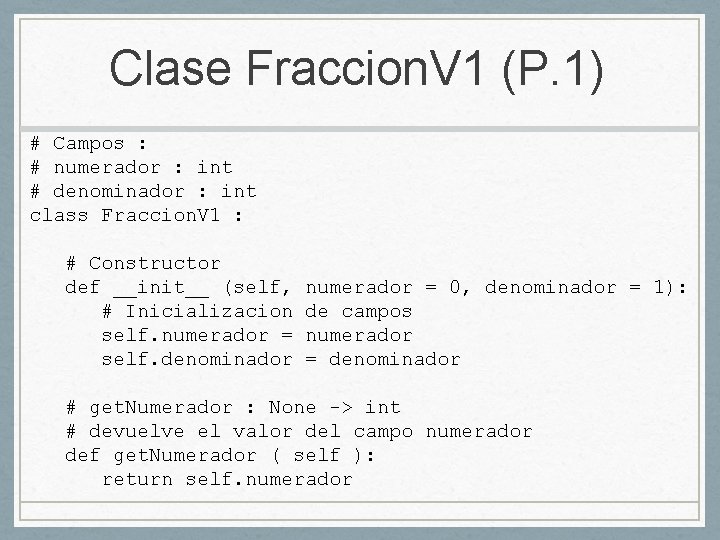 Clase FraccionV1 (P.1)

# Campos :
# numerador : int
# denominador : int
class FraccionV1 :

    # Constructor
    def __init__ (self, numerador = 0, denominador = 1):
        # Inicializacion de campos
        self.numerador = numerador
        self.denominador = denominador

    # getNumerador : None -> int
    # devuelve el valor del campo numerador
    def getNumerador ( self ):
        return self.numerador